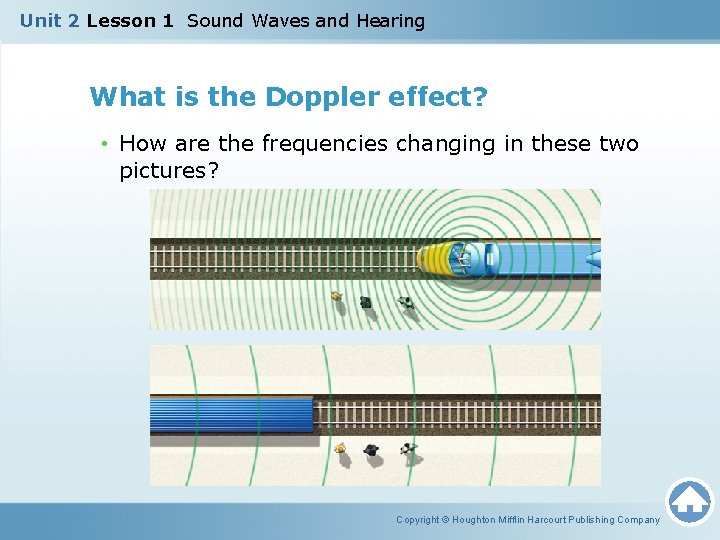 Unit 2 Lesson 1 Sound Waves and Hearing

What is the Doppler effect?

• How are the frequencies changing in these two pictures?

Copyright © Houghton Mifflin Harcourt Publishing Company